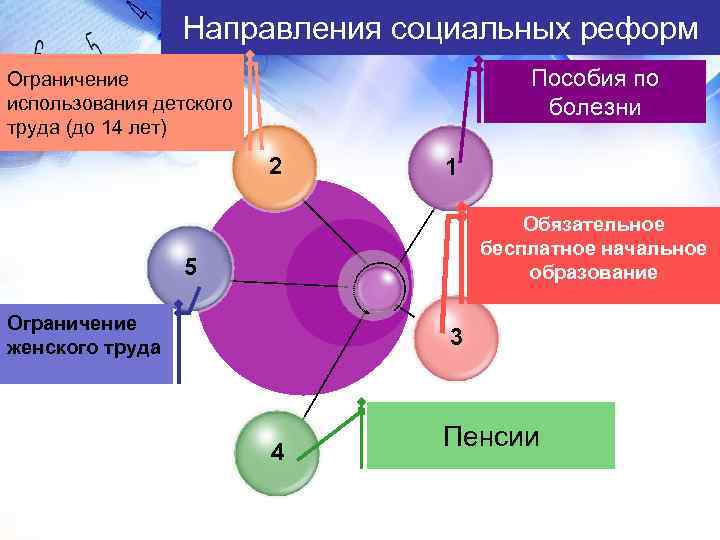 Направления социальных реформ

Ограничение использования детского труда (до 14 лет)

Пособия по болезни

2

1

Обязательное бесплатное начальное образование

5

Ограничение женского труда

3

4

Пенсии